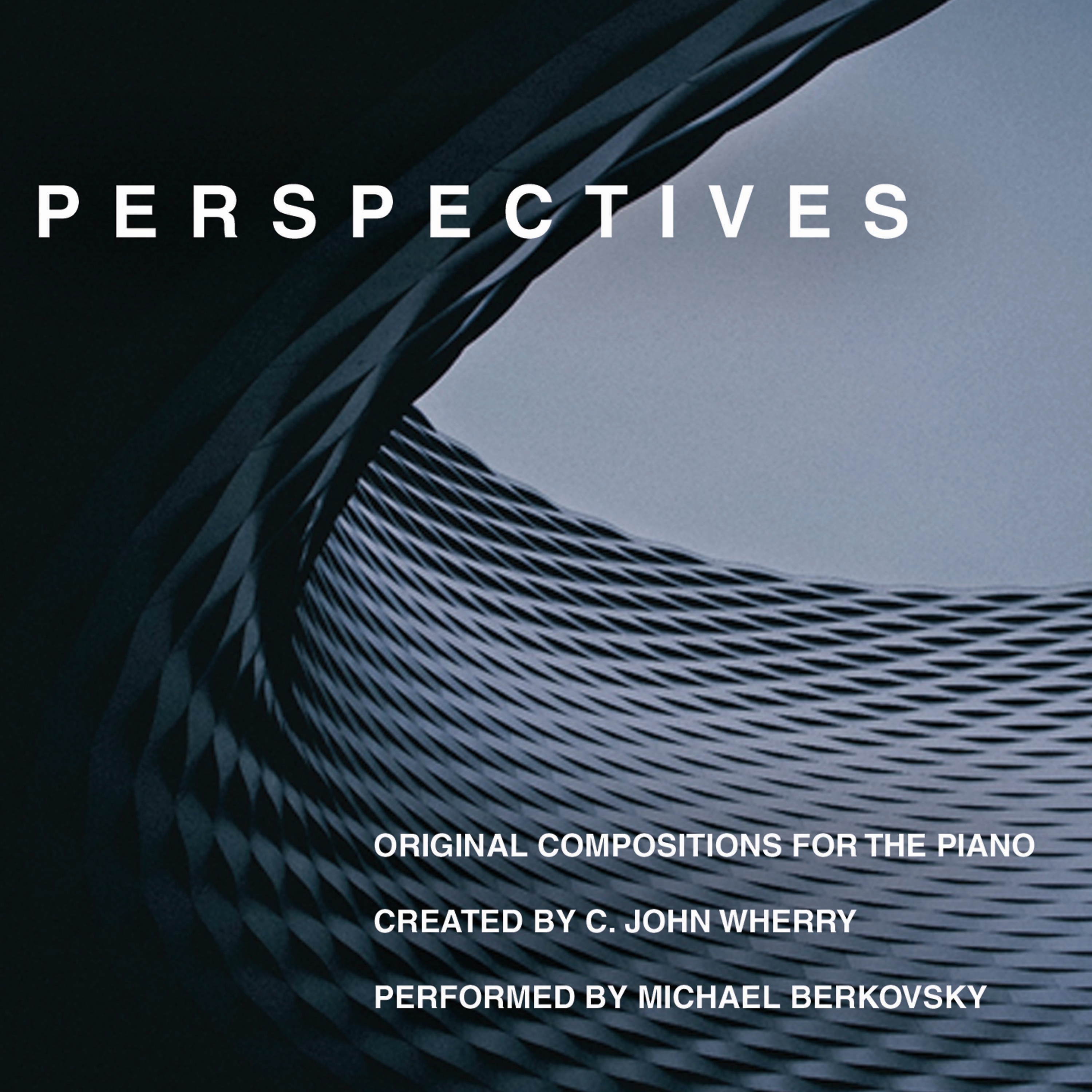 PERSPECTIVES

ORIGINAL COMPOSITIONS FOR THE PIANO

CREATED BY C. JOHN WHERRY

PERFORMED BY MICHAEL BERKOVSKY